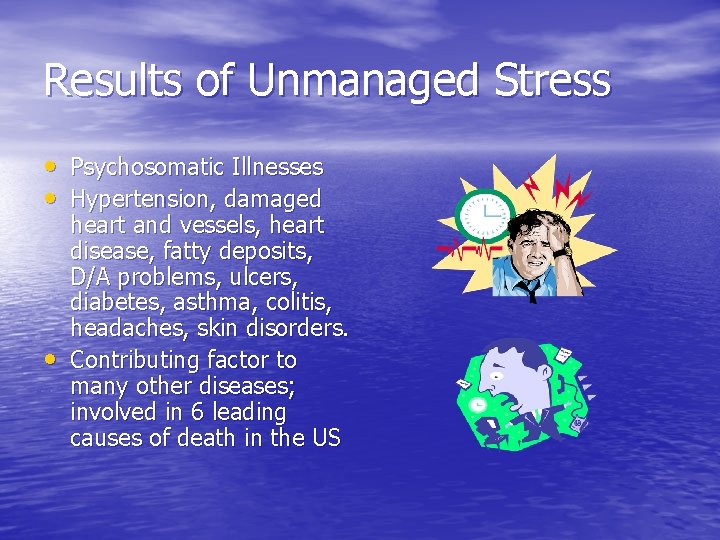 Results of Unmanaged Stress

• Psychosomatic Illnesses
• Hypertension, damaged heart and vessels, heart disease, fatty deposits, D/A problems, ulcers, diabetes, asthma, colitis, headaches, skin disorders.
• Contributing factor to many other diseases; involved in 6 leading causes of death in the US